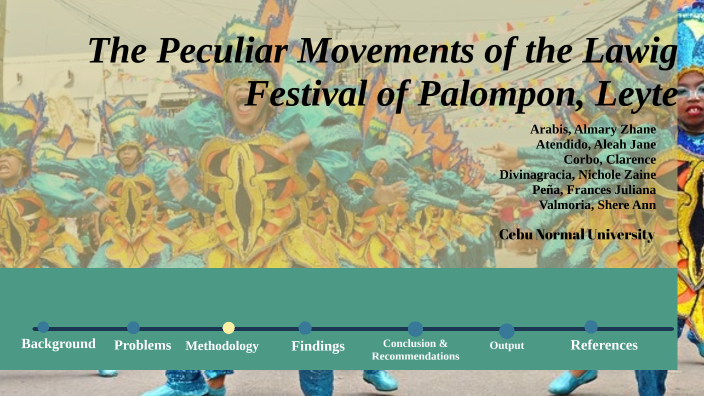 The Peculiar Movements of the Lawig Festival of Palompon, Leyte

Arabis, Almary Zhane
Atendido, Aleah Jane
Corbo, Clarence
Divinagracia, Nichole Zaine
Peña, Frances Juliana
Valmoria, Shere Ann

Cebu Normal University

Background
Problems
Methodology
Findings
Conclusion & Recommendations
Output
References